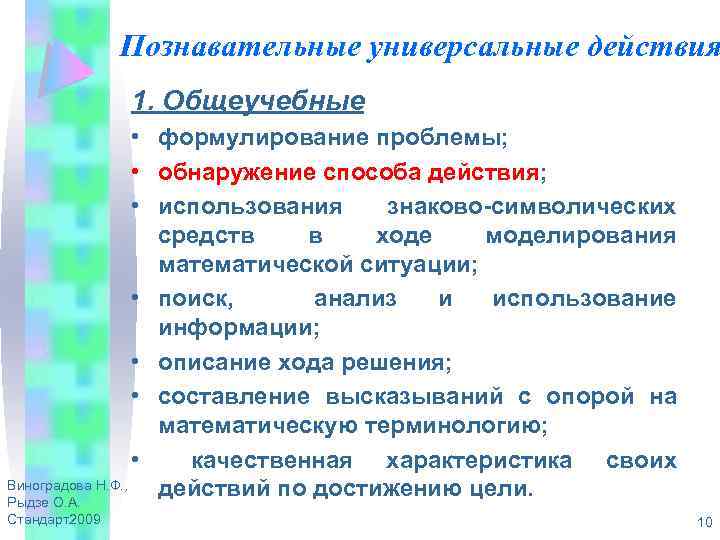 Познавательные универсальные действия

1. Общеучебные

• формулирование проблемы;
• обнаружение способа действия;
• использования знаково-символических средств в ходе моделирования математической ситуации;
• поиск, анализ и использование информации;
• описание хода решения;
• составление высказываний с опорой на математическую терминологию;
• качественная характеристика своих действий по достижению цели.

Виноградова Н.Ф., Рыдзе О.А. Стандарт2009

10